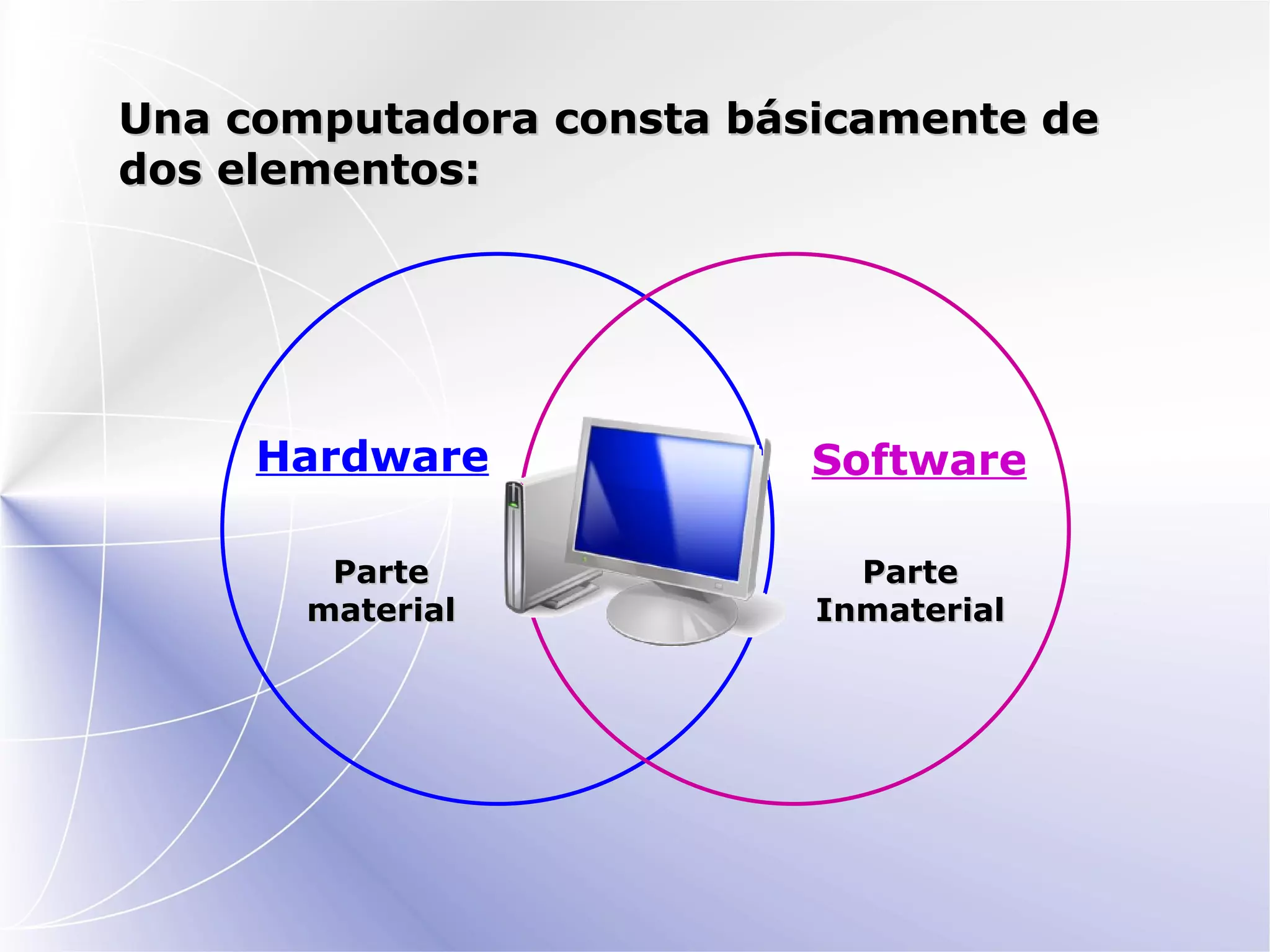 Una computadora consta básicamente de dos elementos:

Hardware

Parte material

Software

Parte Inmaterial